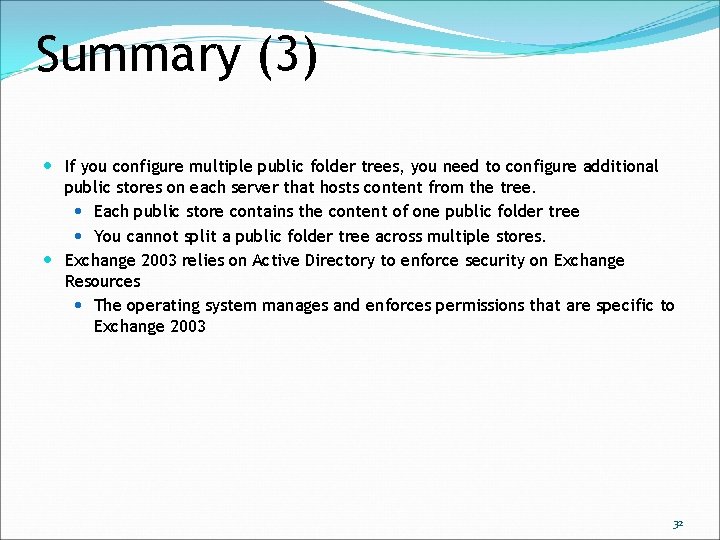 Summary (3)

- If you configure multiple public folder trees, you need to configure additional public stores on each server that hosts content from the tree.
  - Each public store contains the content of one public folder tree
  - You cannot split a public folder tree across multiple stores.
- Exchange 2003 relies on Active Directory to enforce security on Exchange Resources
  - The operating system manages and enforces permissions that are specific to Exchange 2003

32